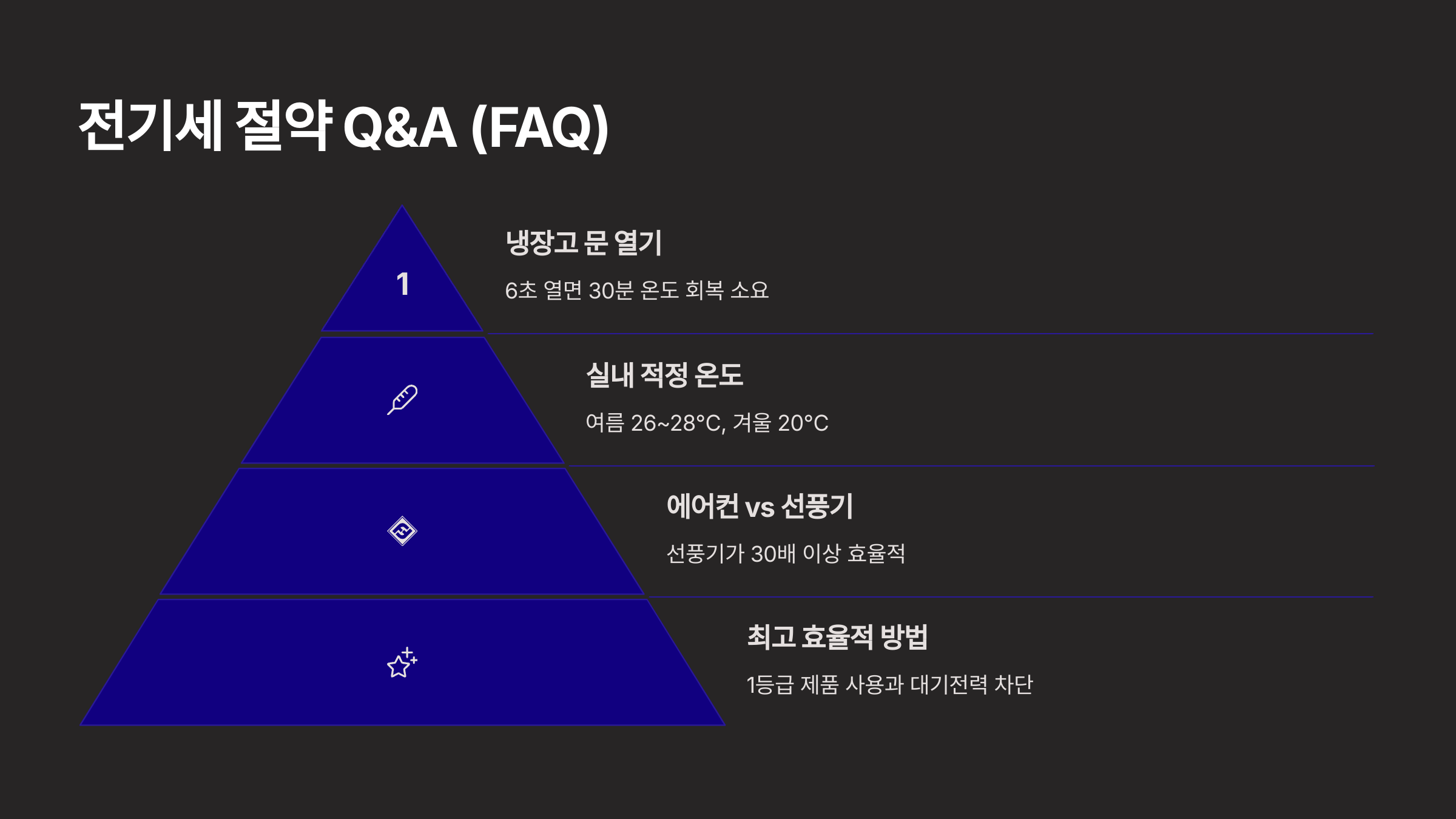 전기세 절약 Q&A (FAQ)

1

냉장고 문 열기

6초 열면 30분 온도 회복 소요

실내 적정 온도

여름 26~28°C, 겨울 20°C

에어컨 vs 선풍기

선풍기가 30배 이상 효율적

최고 효율적 방법

1등급 제품 사용과 대기전력 차단